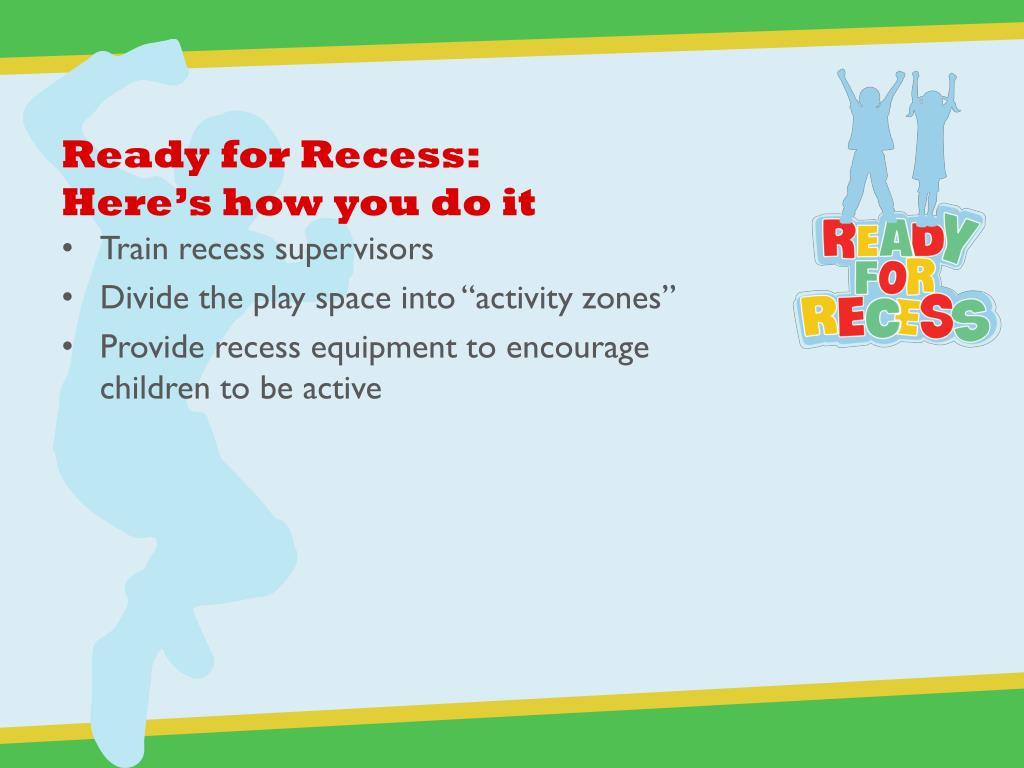 Ready for Recess:
Here's how you do it

• Train recess supervisors
• Divide the play space into "activity zones"
• Provide recess equipment to encourage children to be active

READY FOR RECESS